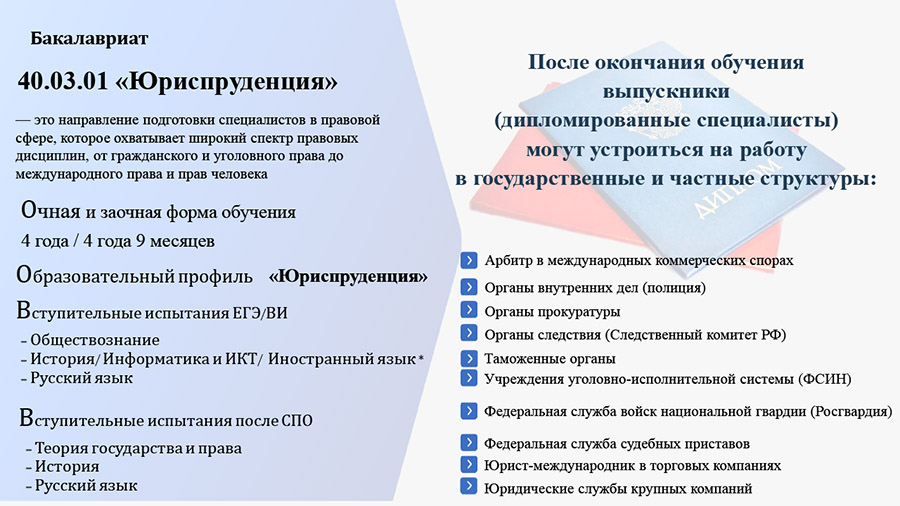 Бакалавриат

40.03.01 «Юриспруденция»

— это направление подготовки специалистов в правовой сфере, которое охватывает широкий спектр правовых дисциплин, от гражданского и уголовного права до международного права и прав человека

Очная и заочная форма обучения

4 года / 4 года 9 месяцев

Образовательный профиль «Юриспруденция»

Вступительные испытания ЕГЭ/ВИ

- Обществознание
- История/ Информатика и ИКТ/ Иностранный язык *
- Русский язык

Вступительные испытания после СПО

- Теория государства и права
- История
- Русский язык

После окончания обучения выпускники (дипломированные специалисты) могут устроиться на работу в государственные и частные структуры:

ДИПЛОМ

Арбитр в международных коммерческих спорах
Органы внутренних дел (полиция)
Органы прокуратуры
Органы следствия (Следственный комитет РФ)
Таможенные органы
Учреждения уголовно-исполнительной системы (ФСИН)
Федеральная служба войск национальной гвардии (Росгвардия)
Федеральная служба судебных приставов
Юрист-международник в торговых компаниях
Юридические службы крупных компаний